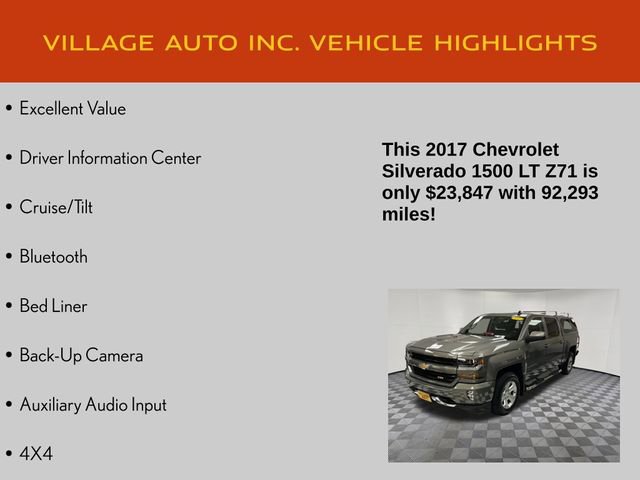 VILLAGE AUTO INC. VEHICLE HIGHLIGHTS

• Excellent Value

• Driver Information Center

• Cruise/Tilt

• Bluetooth

• Bed Liner

• Back-Up Camera

• Auxiliary Audio Input

• 4X4

This 2017 Chevrolet Silverado 1500 LT Z71 is only $23,847 with 92,293 miles!